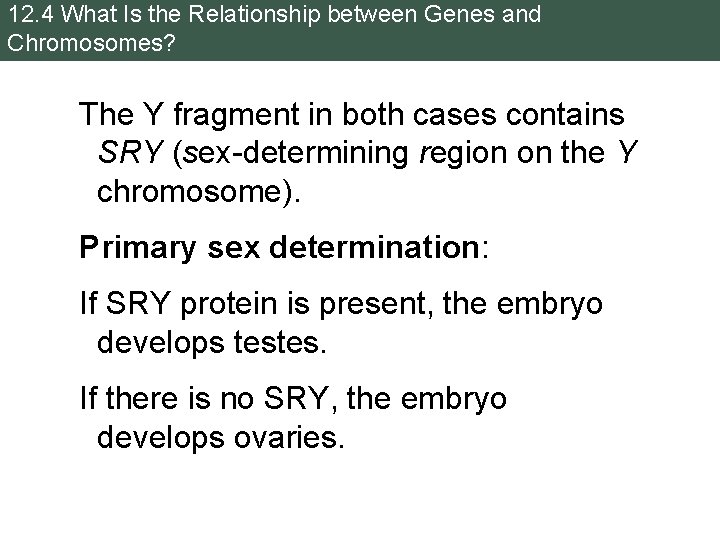 12.4 What Is the Relationship between Genes and Chromosomes?

The Y fragment in both cases contains SRY (sex-determining region on the Y chromosome).

Primary sex determination:

If SRY protein is present, the embryo develops testes.

If there is no SRY, the embryo develops ovaries.